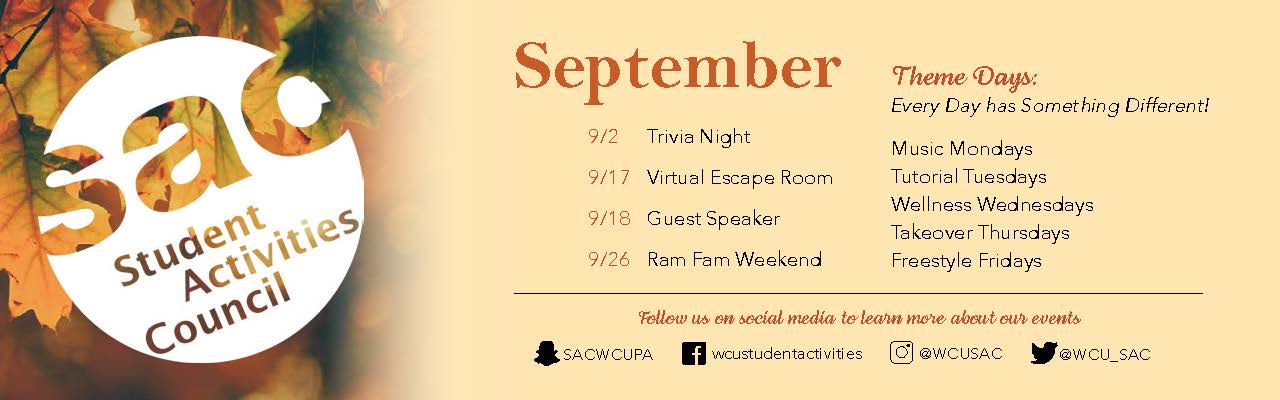 sac
Student Activities Council

September

9/2 Trivia Night
9/17 Virtual Escape Room
9/18 Guest Speaker
9/26 Ram Fam Weekend

Theme Days:
Every Day has Something Different!

Music Mondays
Tutorial Tuesdays
Wellness Wednesdays
Takeover Thursdays
Freestyle Fridays

Follow us on social media to learn more about our events

SACWCUPA wcustudentactivities @WCUSAC @WCU_SAC